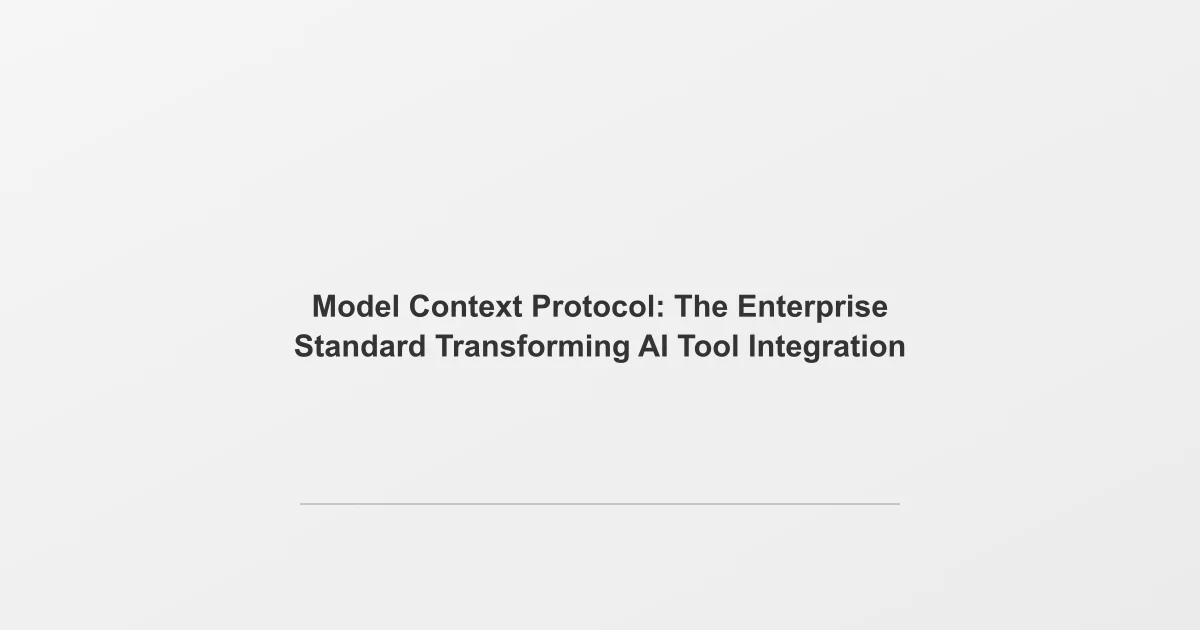 Model Context Protocol: The Enterprise Standard Transforming AI Tool Integration